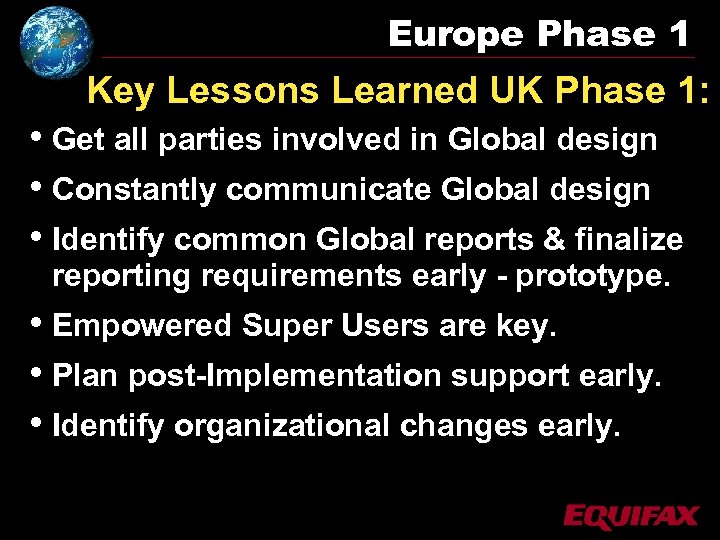 Europe Phase 1

Key Lessons Learned UK Phase 1:

• Get all parties involved in Global design
• Constantly communicate Global design
• Identify common Global reports & finalize reporting requirements early - prototype.
• Empowered Super Users are key.
• Plan post-Implementation support early.
• Identify organizational changes early.

EQUIFAX